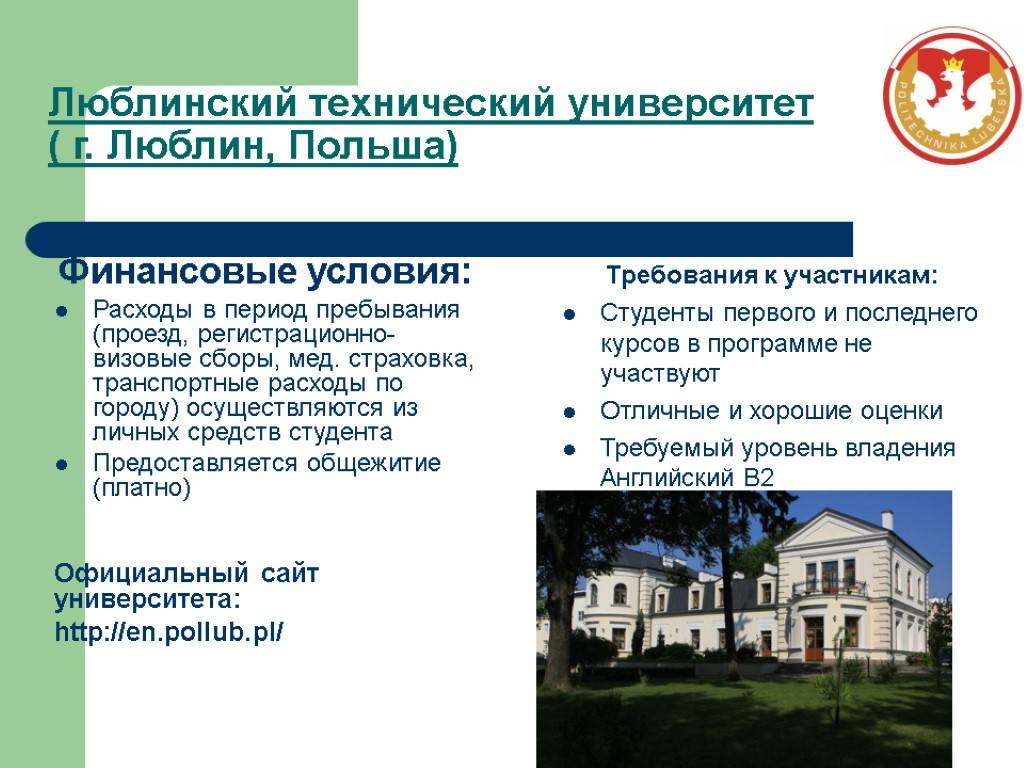 Люблинский технический университет ( г. Люблин, Польша)

POLITECHNIKA LUBELSKA

Финансовые условия:

- Расходы в период пребывания (проезд, регистрационно-визовые сборы, мед. страховка, транспортные расходы по городу) осуществляются из личных средств студента
- Предоставляется общежитие (платно)

Официальный сайт университета:
http://en.pollub.pl/

Требования к участникам:

- Студенты первого и последнего курсов в программе не участвуют
- Отличные и хорошие оценки
- Требуемый уровень владения Английский B2